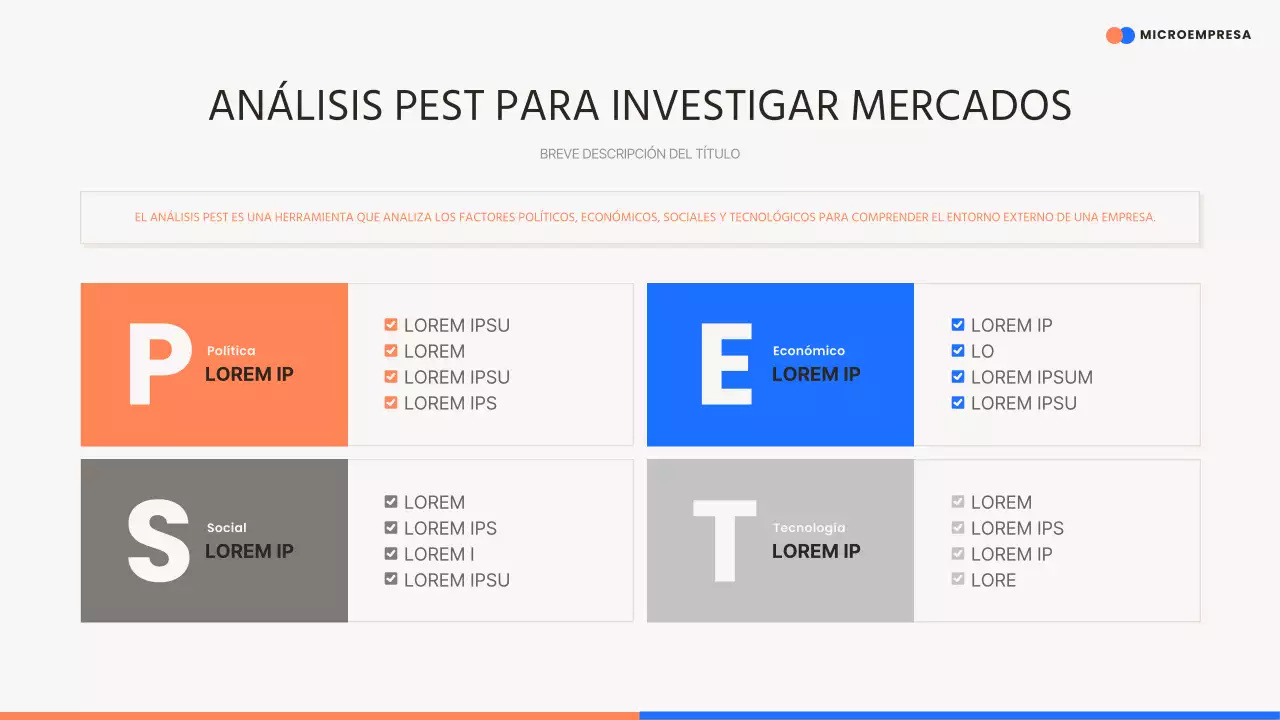 MICROEMPRESA

ANÁLISIS PEST PARA INVESTIGAR MERCADOS

BREVE DESCRIPCIÓN DEL TÍTULO

EL ANÁLISIS PEST ES UNA HERRAMIENTA QUE ANALIZA LOS FACTORES POLÍTICOS, ECONÓMICOS, SOCIALES Y TECNOLÓGICOS PARA COMPRENDER EL ENTORNO EXTERNO DE UNA EMPRESA.

P
Política
LOREM IP

LOREM IPSU
LOREM
LOREM IPSU
LOREM IPS

E
Económico
LOREM IP

LOREM IP
LO
LOREM IPSUM
LOREM IPSU

S
Social
LOREM IP

LOREM
LOREM IPS
LOREM I
LOREM IPSU

T
Tecnología
LOREM IP

LOREM
LOREM IPS
LOREM IP
LORE